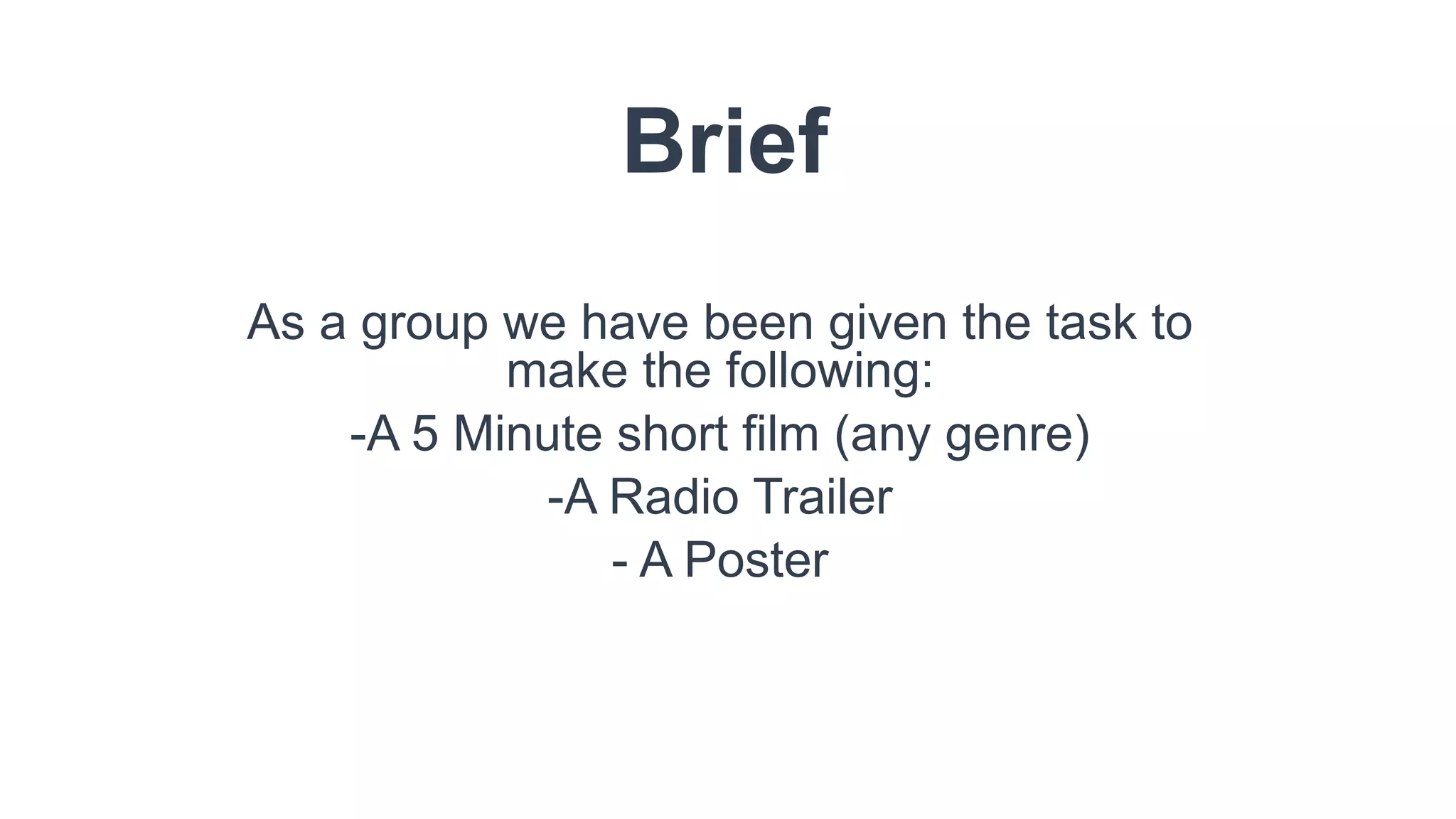 Brief

As a group we have been given the task to make the following:

-A 5 Minute short film (any genre)

-A Radio Trailer

- A Poster